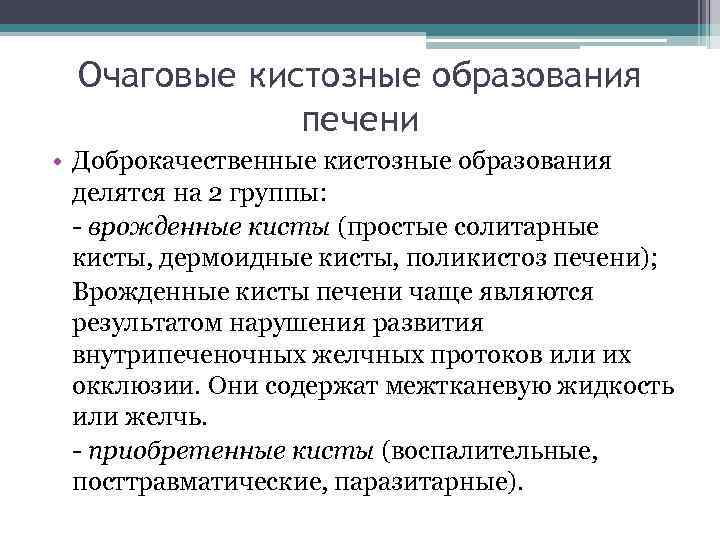 Очаговые кистозные образования печени

• Доброкачественные кистозные образования делятся на 2 группы:

- врожденные кисты (простые солитарные кисты, дермоидные кисты, поликистоз печени);

Врожденные кисты печени чаще являются результатом нарушения развития внутрипеченочных желчных протоков или их окклюзии. Они содержат межтканевую жидкость или желчь.

- приобретенные кисты (воспалительные, посттравматические, паразитарные).